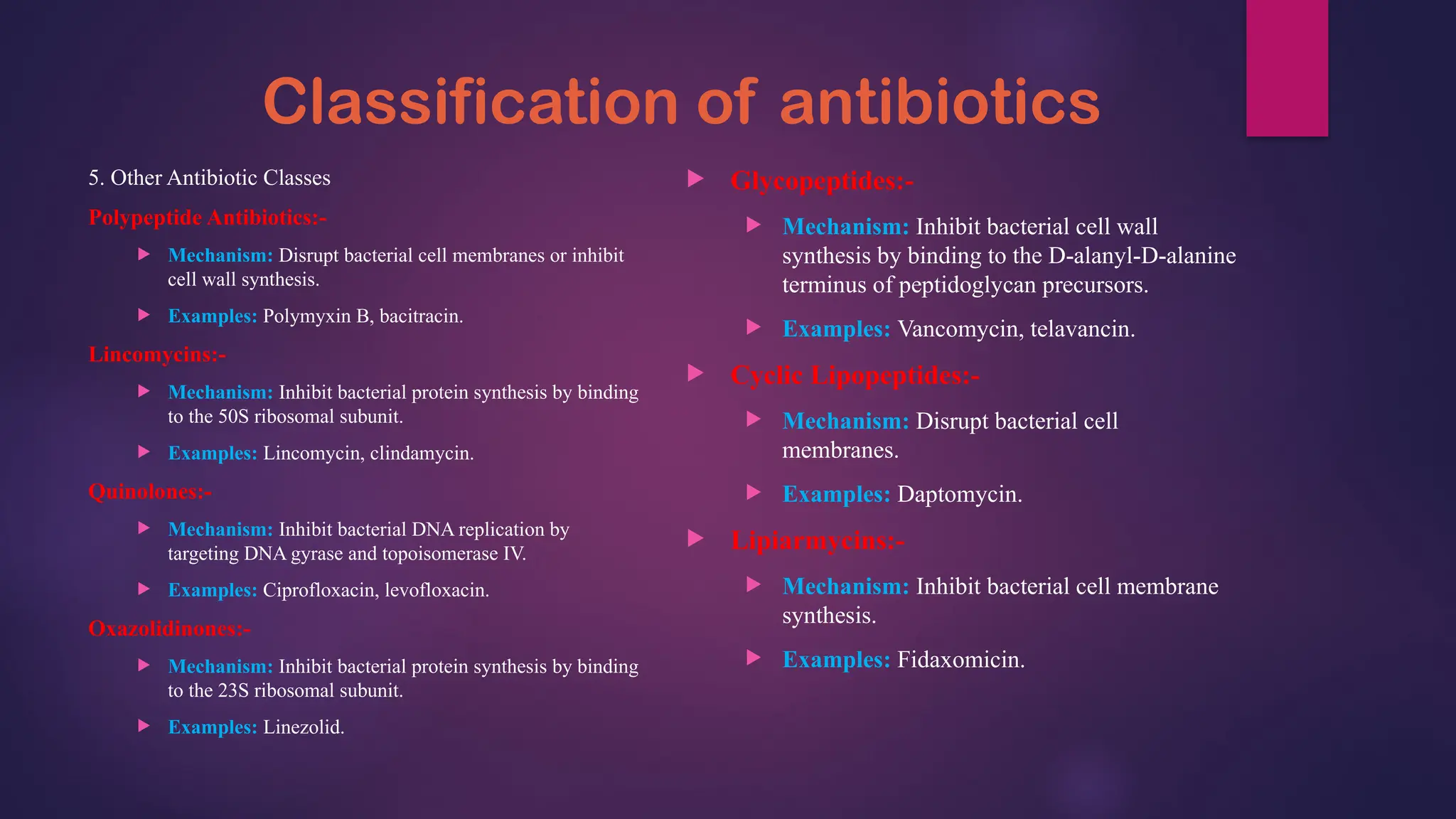 Classification of antibiotics

5. Other Antibiotic Classes

Polypeptide Antibiotics:-

Mechanism: Disrupt bacterial cell membranes or inhibit cell wall synthesis.

Examples: Polymyxin B, bacitracin.

Lincomycins:-

Mechanism: Inhibit bacterial protein synthesis by binding to the 50S ribosomal subunit.

Examples: Lincomycin, clindamycin.

Quinolones:-

Mechanism: Inhibit bacterial DNA replication by targeting DNA gyrase and topoisomerase IV.

Examples: Ciprofloxacin, levofloxacin.

Oxazolidinones:-

Mechanism: Inhibit bacterial protein synthesis by binding to the 23S ribosomal subunit.

Examples: Linezolid.

Glycopeptides:-

Mechanism: Inhibit bacterial cell wall synthesis by binding to the D-alanyl-D-alanine terminus of peptidoglycan precursors.

Examples: Vancomycin, telavancin.

Cyclic Lipopeptides:-

Mechanism: Disrupt bacterial cell membranes.

Examples: Daptomycin.

Lipiarmycins:-

Mechanism: Inhibit bacterial cell membrane synthesis.

Examples: Fidaxomicin.